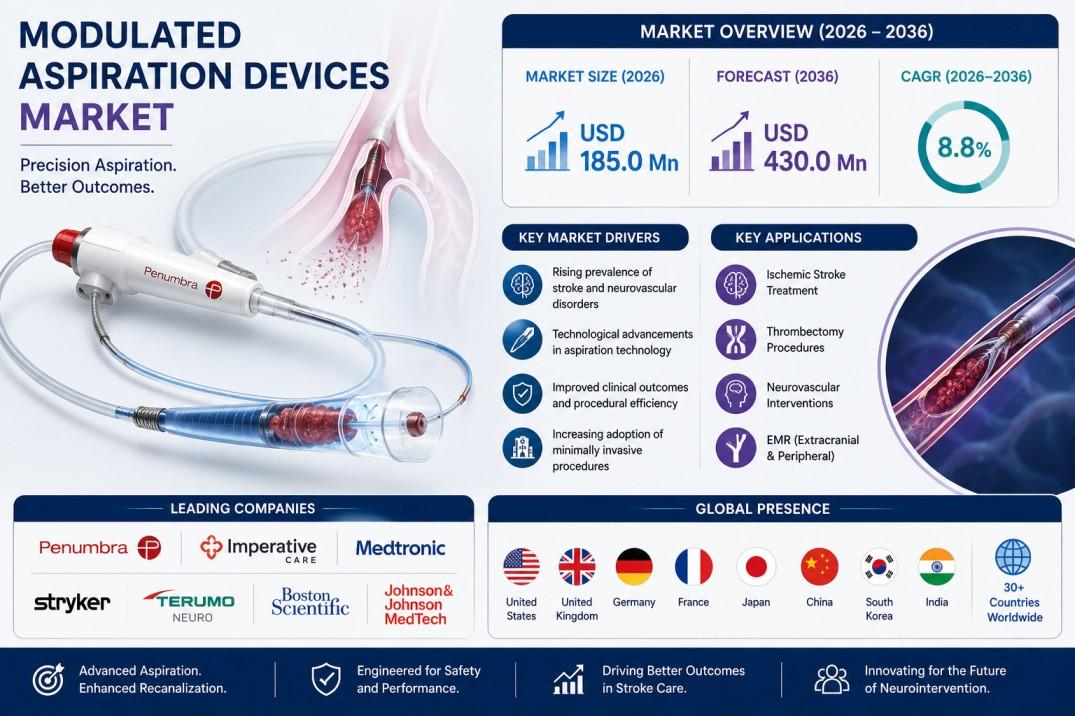 MODULATED ASPIRATION DEVICES MARKET

Precision Aspiration. Better Outcomes.

Penumbra

MARKET OVERVIEW (2026 – 2036)

MARKET SIZE (2026)
USD 185.0 Mn

FORECAST (2036)
USD 430.0 Mn

CAGR (2026–2036)
8.8%

KEY MARKET DRIVERS

Rising prevalence of stroke and neurovascular disorders

Technological advancements in aspiration technology

Improved clinical outcomes and procedural efficiency

Increasing adoption of minimally invasive procedures

KEY APPLICATIONS

Ischemic Stroke Treatment

Thrombectomy Procedures

Neurovascular Interventions

EMR (Extracranial & Peripheral)

LEADING COMPANIES

Penumbra
Imperative CARE
Medtronic
stryker
TERUMO NEURO
Boston Scientific
Johnson& Johnson MedTech

GLOBAL PRESENCE

United States
United Kingdom
Germany
France
Japan
China
South Korea
India
30+ Countries Worldwide

Advanced Aspiration. Enhanced Recanalization.

Engineered for Safety and Performance.

Driving Better Outcomes in Stroke Care.

Innovating for the Future of Neurointervention.